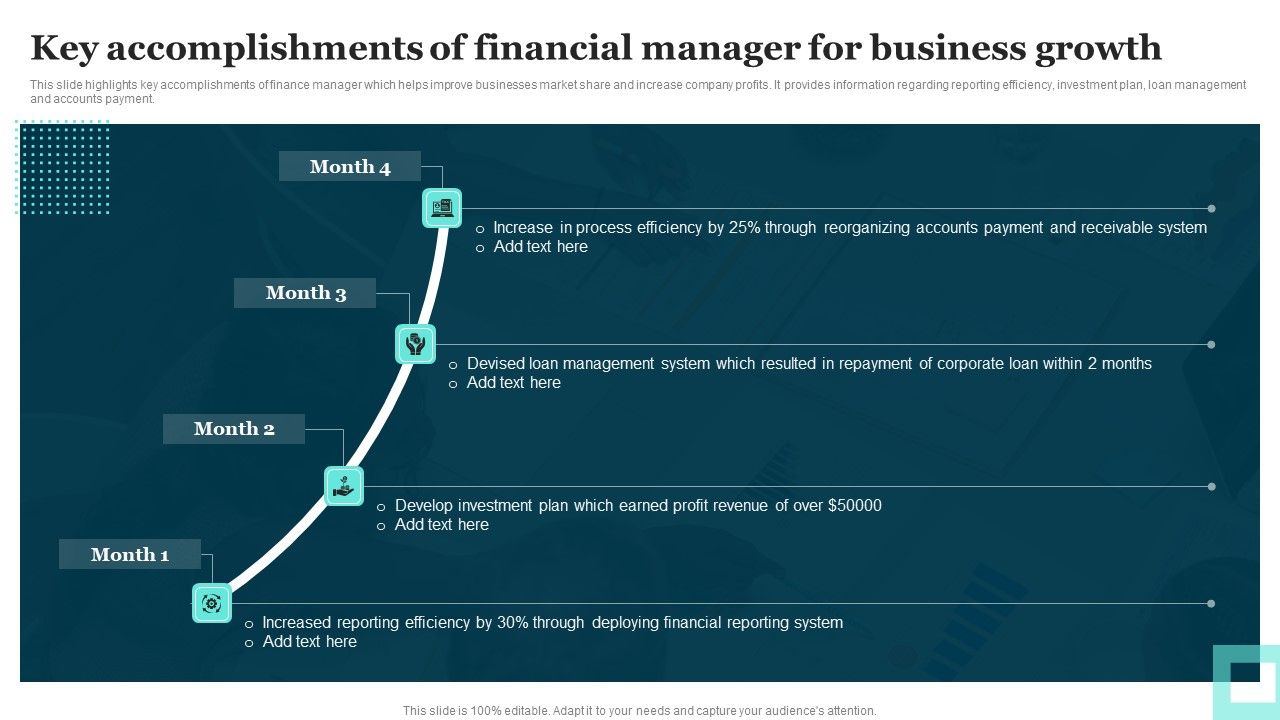 Key accomplishments of financial manager for business growth

This slide highlights key accomplishments of finance manager which helps improve businesses market share and increase company profits. It provides information regarding reporting efficiency, investment plan, loan management and accounts payment.

Month 4

o Increase in process efficiency by 25% through reorganizing accounts payment and receivable system
o Add text here

Month 3

o Devised loan management system which resulted in repayment of corporate loan within 2 months
o Add text here

Month 2

o Develop investment plan which earned profit revenue of over $50000
o Add text here

Month 1

o Increased reporting efficiency by 30% through deploying financial reporting system
o Add text here

This slide is 100% editable. Adapt it to your needs and capture your audience's attention.